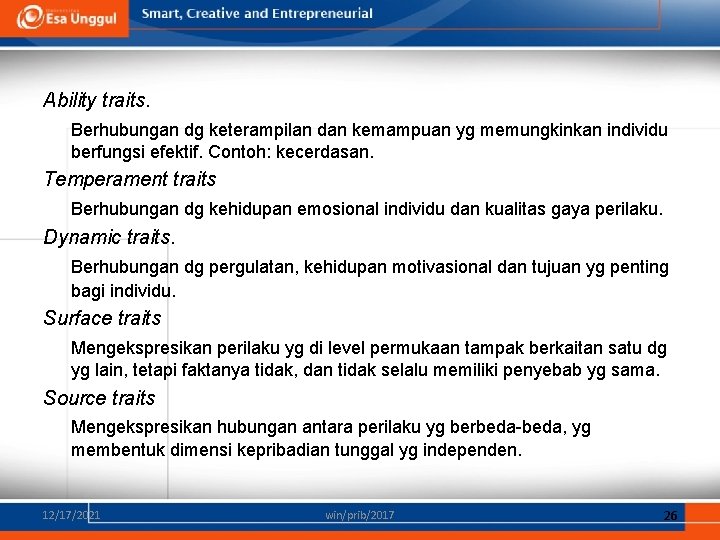 Esa Unggul

Smart, Creative and Entrepreneurial

Ability traits.

Berhubungan dg keterampilan dan kemampuan yg memungkinkan individu berfungsi efektif. Contoh: kecerdasan.

Temperament traits

Berhubungan dg kehidupan emosional individu dan kualitas gaya perilaku.

Dynamic traits.

Berhubungan dg pergulatan, kehidupan motivasional dan tujuan yg penting bagi individu.

Surface traits

Mengekspresikan perilaku yg di level permukaan tampak berkaitan satu dg yg lain, tetapi faktanya tidak, dan tidak selalu memiliki penyebab yg sama.

Source traits

Mengekspresikan hubungan antara perilaku yg berbeda-beda, yg membentuk dimensi kepribadian tunggal yg independen.

12/17/2021

win/prib/2017

26